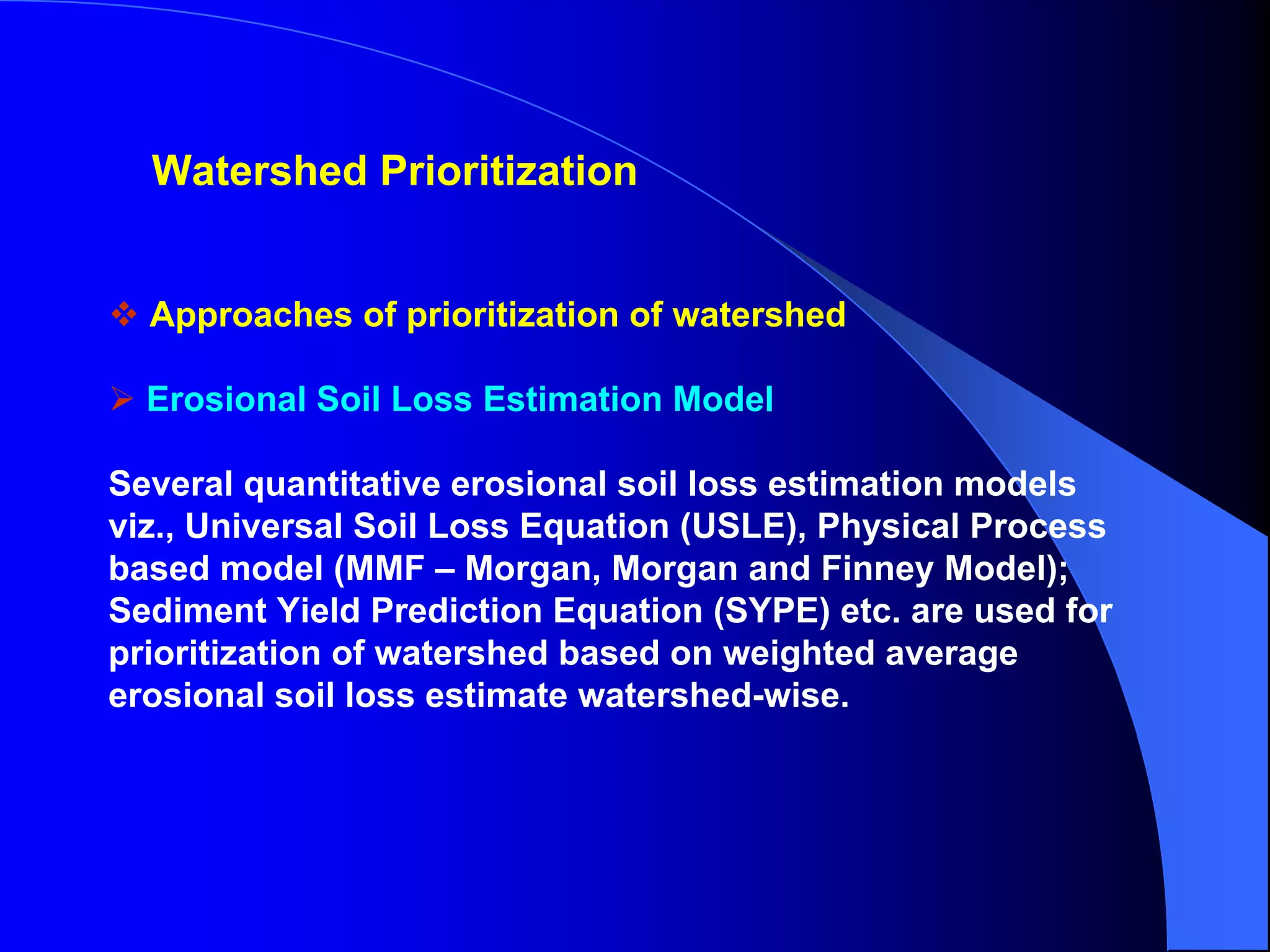 Watershed Prioritization

❖ Approaches of prioritization of watershed

➢ Erosional Soil Loss Estimation Model

Several quantitative erosional soil loss estimation models viz., Universal Soil Loss Equation (USLE), Physical Process based model (MMF – Morgan, Morgan and Finney Model); Sediment Yield Prediction Equation (SYPE) etc. are used for prioritization of watershed based on weighted average erosional soil loss estimate watershed-wise.